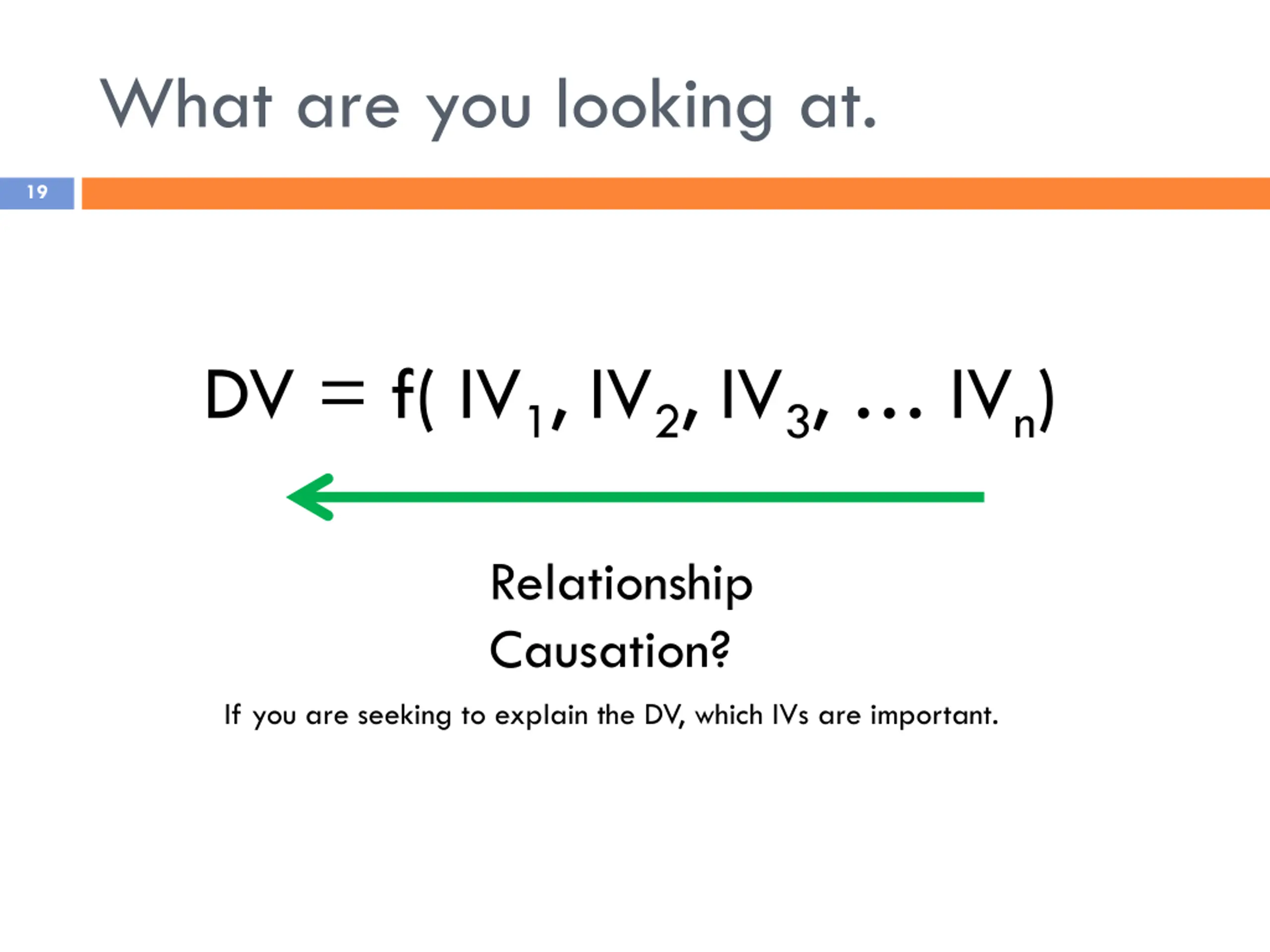 What are you looking at.

19

$DV = f( IV_1, IV_2, IV_3, \ldots IV_n)$

Relationship
Causation?

If you are seeking to explain the DV, which IVs are important.